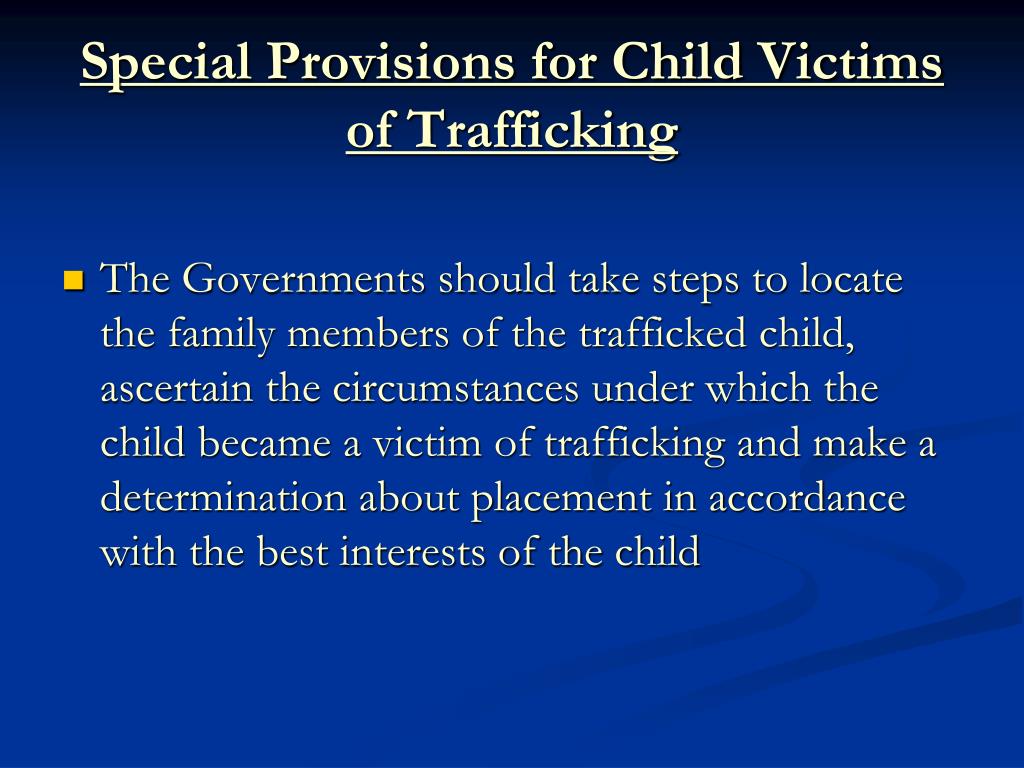 Special Provisions for Child Victims of Trafficking

The Governments should take steps to locate the family members of the trafficked child, ascertain the circumstances under which the child became a victim of trafficking and make a determination about placement in accordance with the best interests of the child